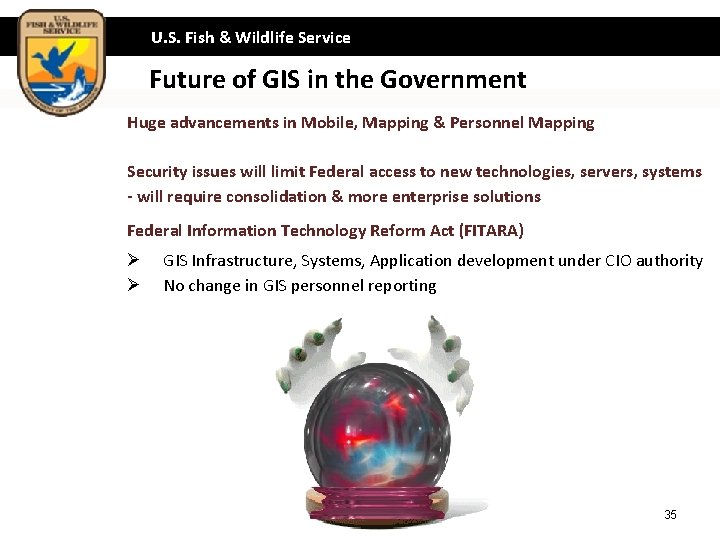 U.S. FISH & WILDLIFE SERVICE

U.S. Fish & Wildlife Service

Future of GIS in the Government

Huge advancements in Mobile, Mapping & Personnel Mapping

Security issues will limit Federal access to new technologies, servers, systems - will require consolidation & more enterprise solutions

Federal Information Technology Reform Act (FITARA)

➢ GIS Infrastructure, Systems, Application development under CIO authority
➢ No change in GIS personnel reporting

35